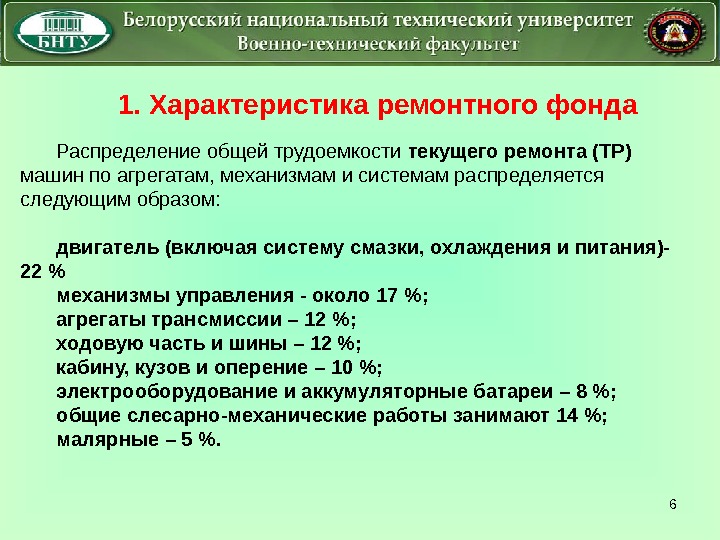 БНТУ

Белорусский национальный технический университет
Военно-технический факультет

1. Характеристика ремонтного фонда

Распределение общей трудоемкости текущего ремонта (ТР) машин по агрегатам, механизмам и системам распределяется следующим образом:

двигатель (включая систему смазки, охлаждения и питания)- 22 %
механизмы управления - около 17 %;
агрегаты трансмиссии – 12 %;
ходовую часть и шины – 12 %;
кабину, кузов и оперение – 10 %;
электрооборудование и аккумуляторные батареи – 8 %;
общие слесарно-механические работы занимают 14 %;
малярные – 5 %.

6